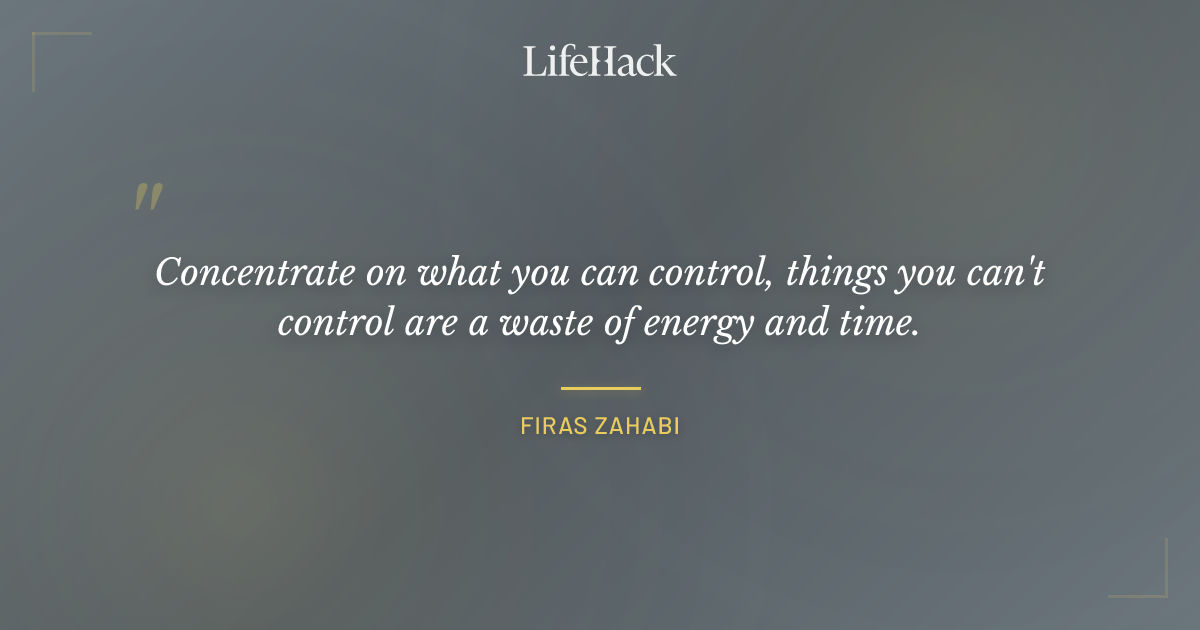 LifeHack

"

Concentrate on what you can control, things you can't control are a waste of energy and time.

FIRAS ZAHABI